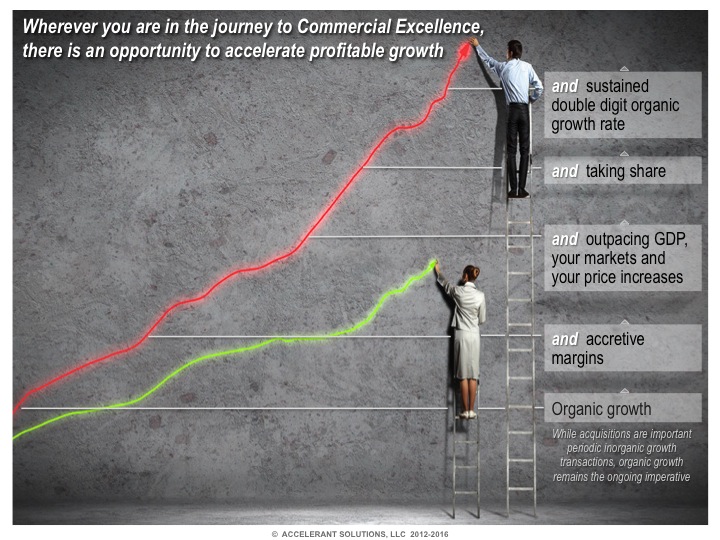 Wherever you are in the journey to Commercial Excellence, there is an opportunity to accelerate profitable growth

and sustained double digit organic growth rate

and taking share

and outpacing GDP, your markets and your price increases

and accretive margins

Organic growth

While acquisitions are important periodic inorganic growth transactions, organic growth remains the ongoing imperative

© ACCELERANT SOLUTIONS, LLC 2012-2016